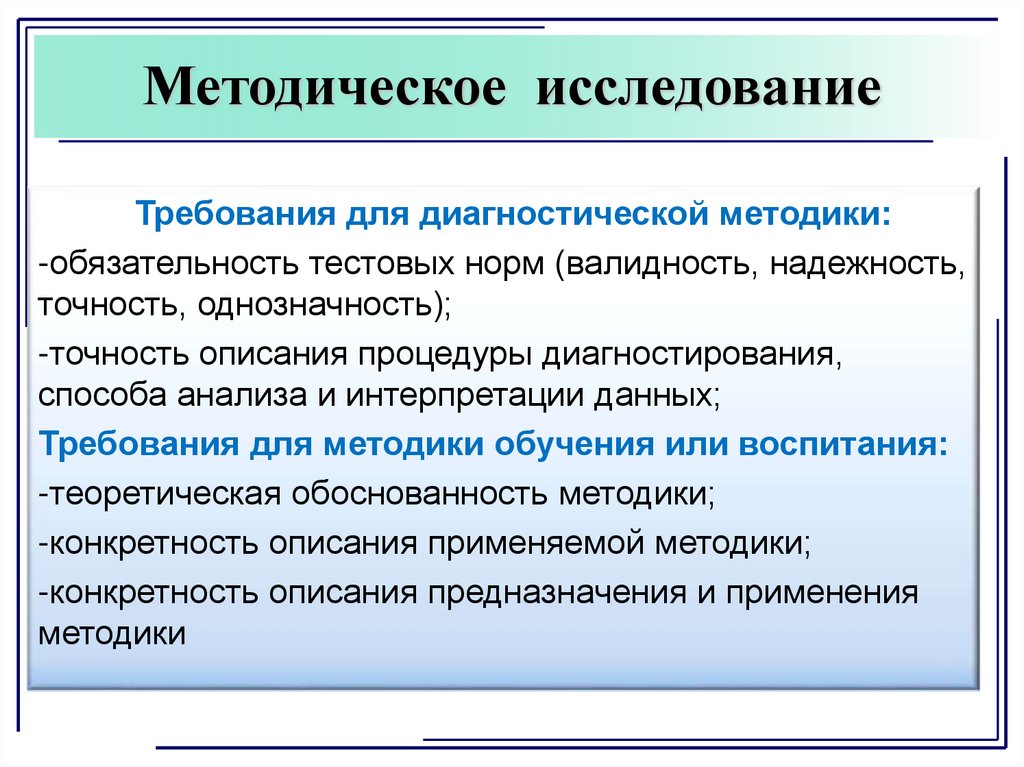 Методическое исследование

Требования для диагностической методики:

-обязательность тестовых норм (валидность, надежность, точность, однозначность);

-точность описания процедуры диагностирования, способа анализа и интерпретации данных;

Требования для методики обучения или воспитания:

-теоретическая обоснованность методики;

-конкретность описания применяемой методики;

-конкретность описания предназначения и применения методики